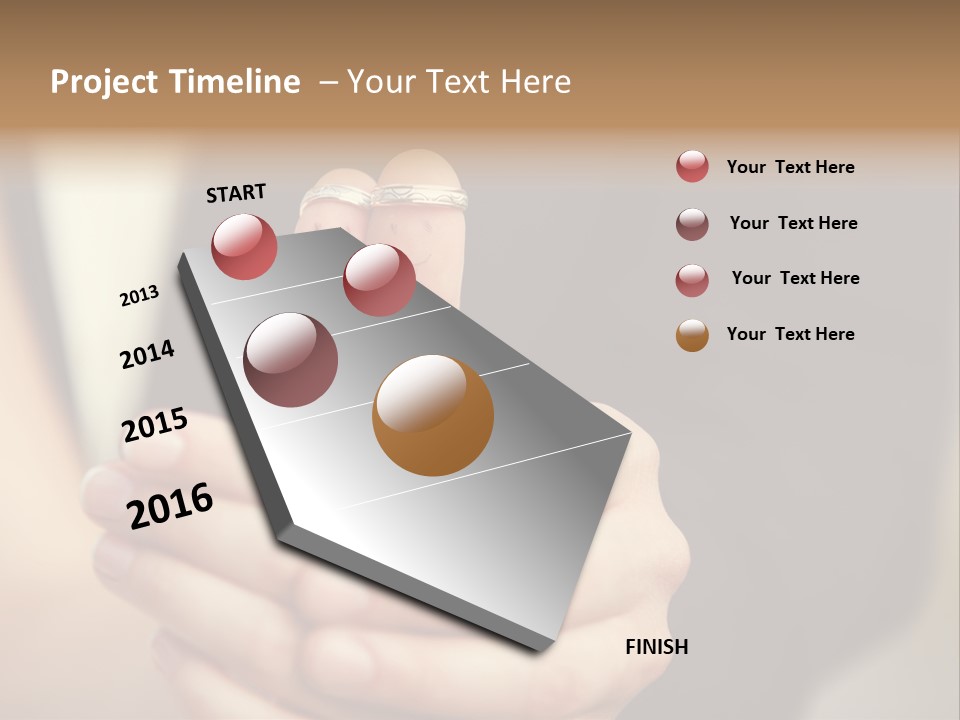 Project Timeline – Your Text Here

START

2013

2014

2015

2016

FINISH

Your Text Here

Your Text Here

Your Text Here

Your Text Here